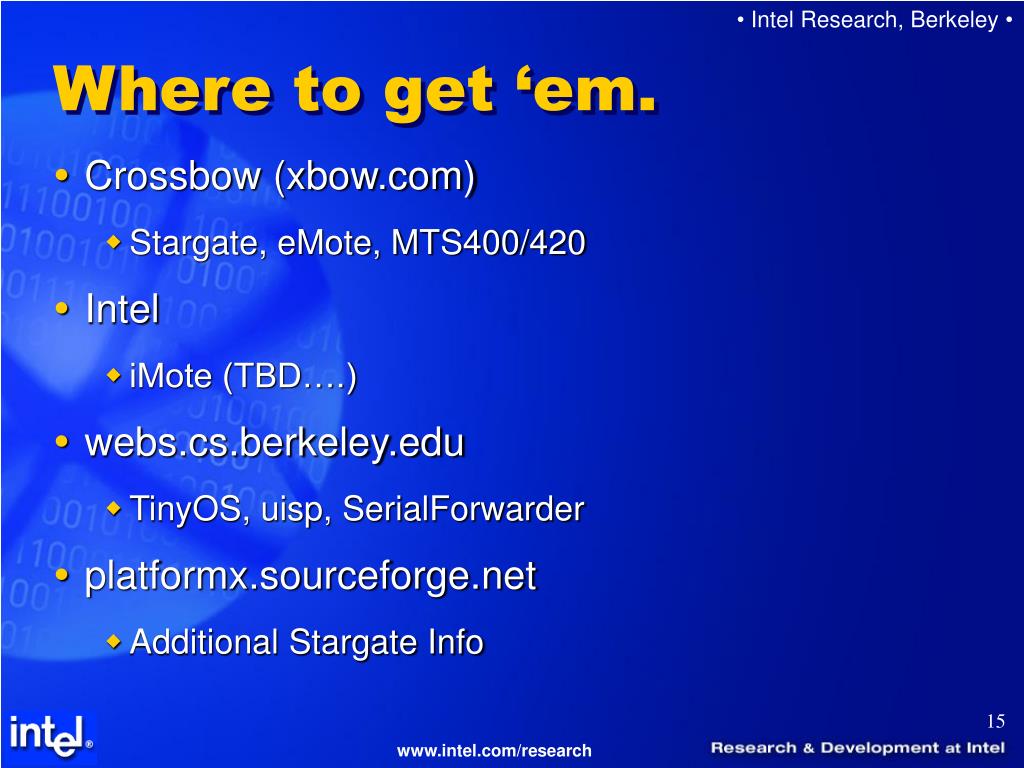 • Intel Research, Berkeley •

Where to get ‘em.

• Crossbow (xbow.com)
  ◆ Stargate, eMote, MTS400/420
• Intel
  ◆ iMote (TBD….)
• webs.cs.berkeley.edu
  ◆ TinyOS, uisp, SerialForwarder
• platformx.sourceforge.net
  ◆ Additional Stargate Info

15

intel®

www.intel.com/research

Research & Development at Intel